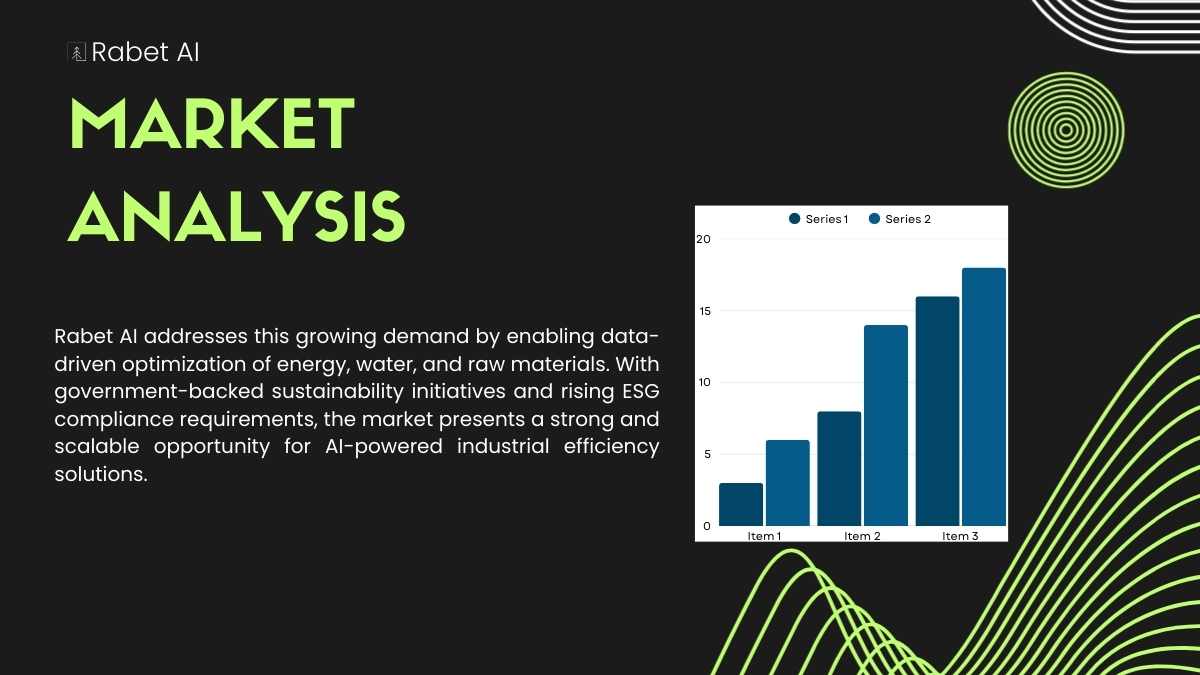 Rabet AI

MARKET ANALYSIS

Rabet AI addresses this growing demand by enabling data-driven optimization of energy, water, and raw materials. With government-backed sustainability initiatives and rising ESG compliance requirements, the market presents a strong and scalable opportunity for AI-powered industrial efficiency solutions.

Series 1 Series 2

20
15
10
5
0

Item 1 Item 2 Item 3